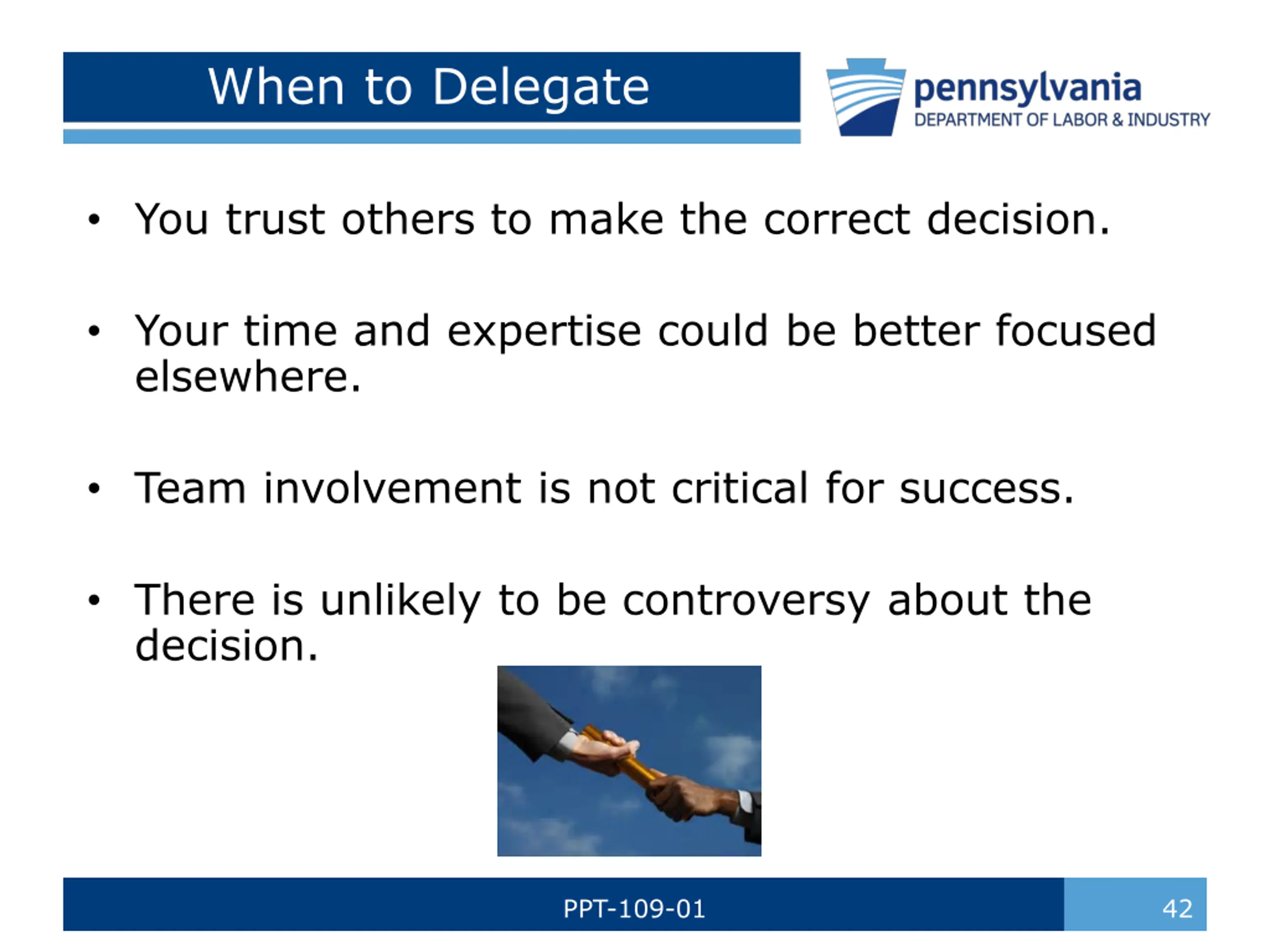 When to Delegate

pennsylvania
DEPARTMENT OF LABOR & INDUSTRY

• You trust others to make the correct decision.

• Your time and expertise could be better focused elsewhere.

• Team involvement is not critical for success.

• There is unlikely to be controversy about the decision.

PPT-109-01

42